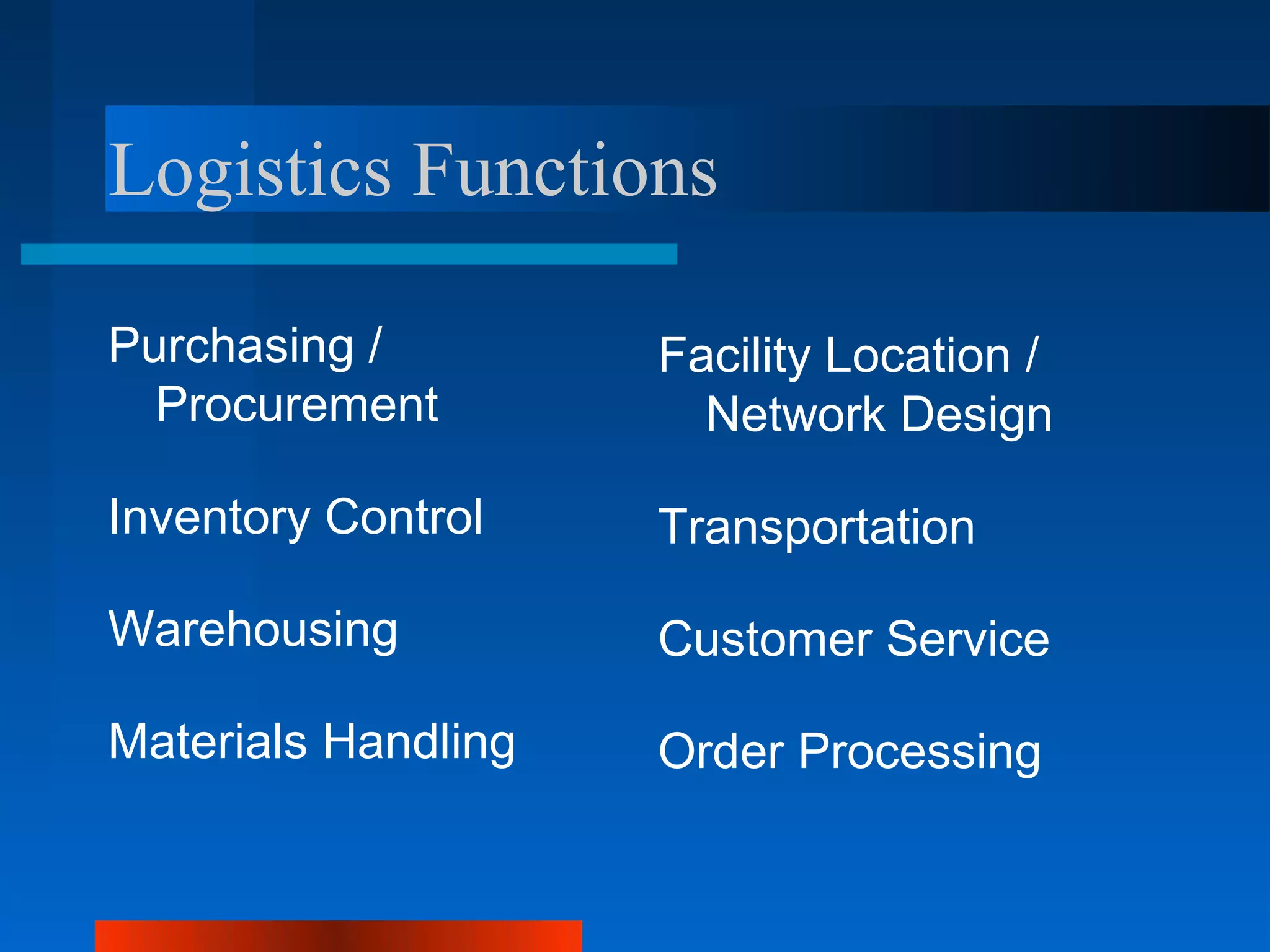 Logistics Functions

Purchasing / Procurement

Inventory Control

Warehousing

Materials Handling

Facility Location / Network Design

Transportation

Customer Service

Order Processing